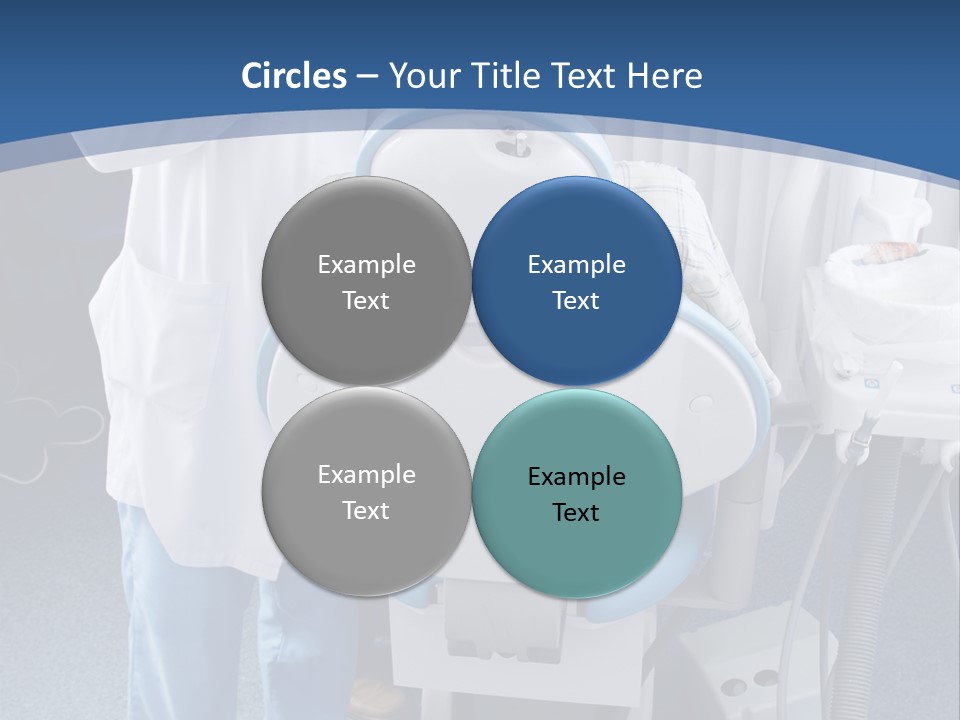 Circles – Your Title Text Here

Example Text

Example Text

Example Text

Example Text